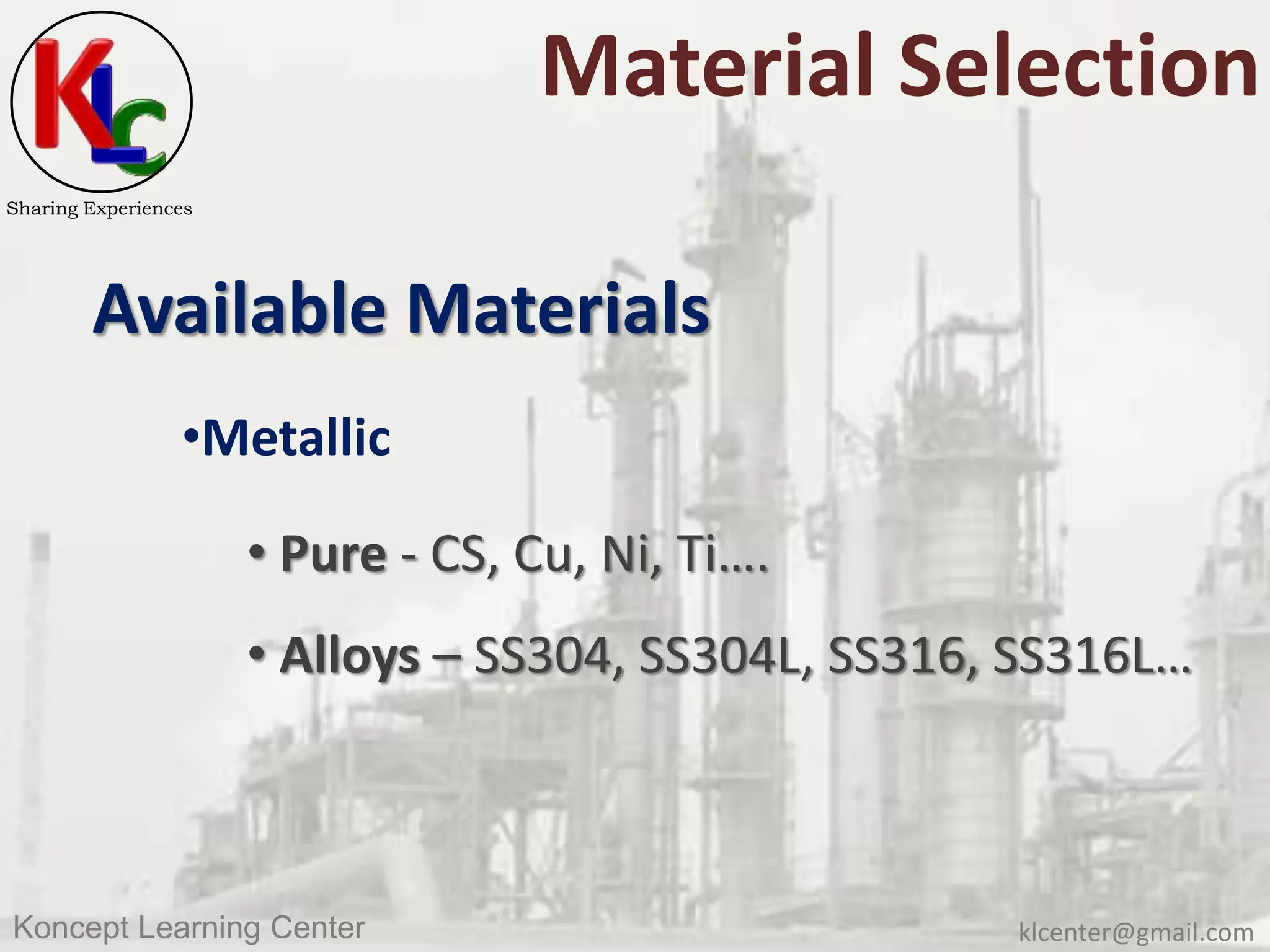 KLC

Sharing Experiences

Material Selection

Available Materials

•Metallic

• Pure - CS, Cu, Ni, Ti….

• Alloys – SS304, SS304L, SS316, SS316L…

Koncept Learning Center

klcenter@gmail.com